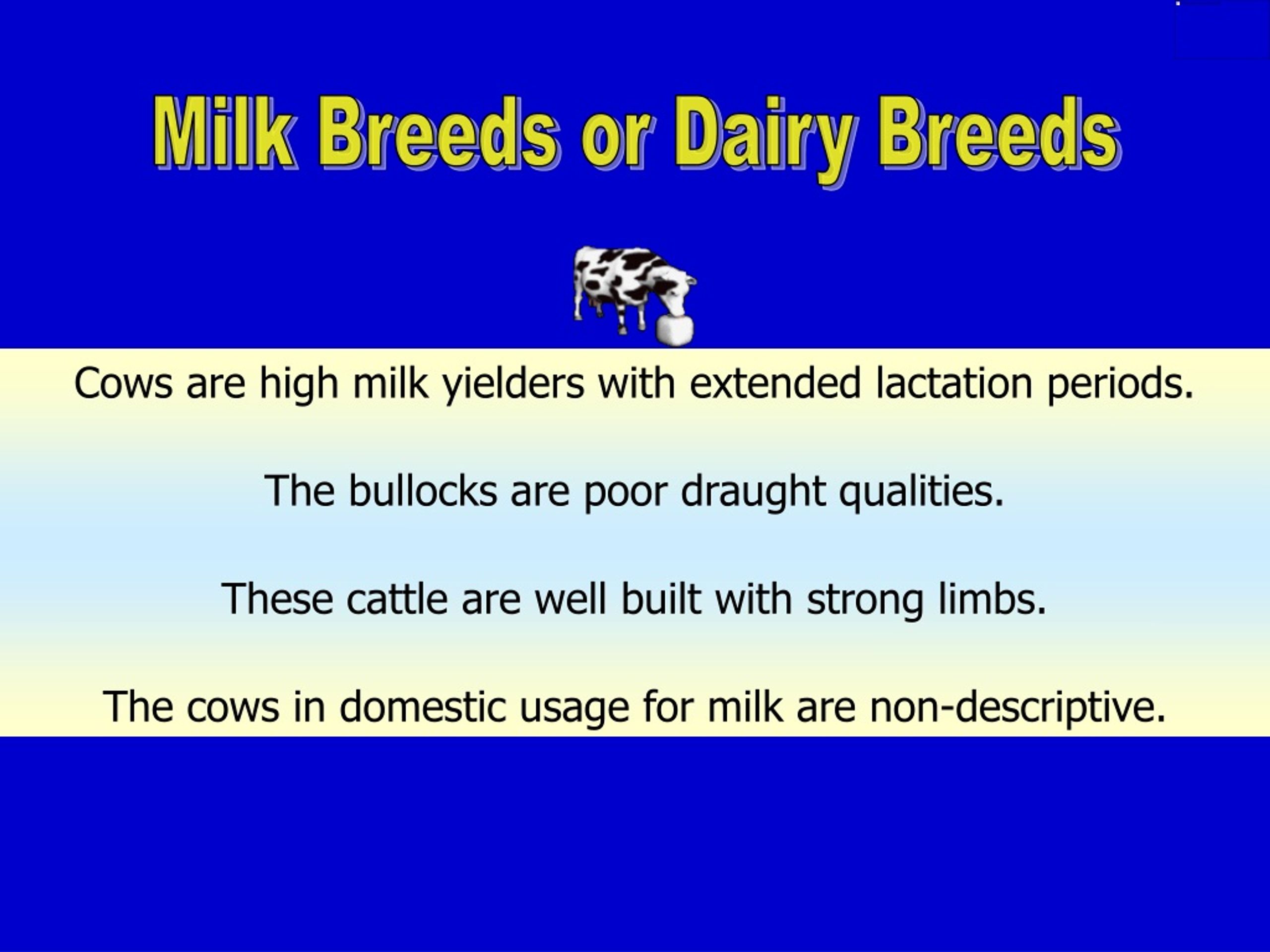 Milk Breeds or Dairy Breeds

Cows are high milk yielders with extended lactation periods.

The bullocks are poor draught qualities.

These cattle are well built with strong limbs.

The cows in domestic usage for milk are non-descriptive.